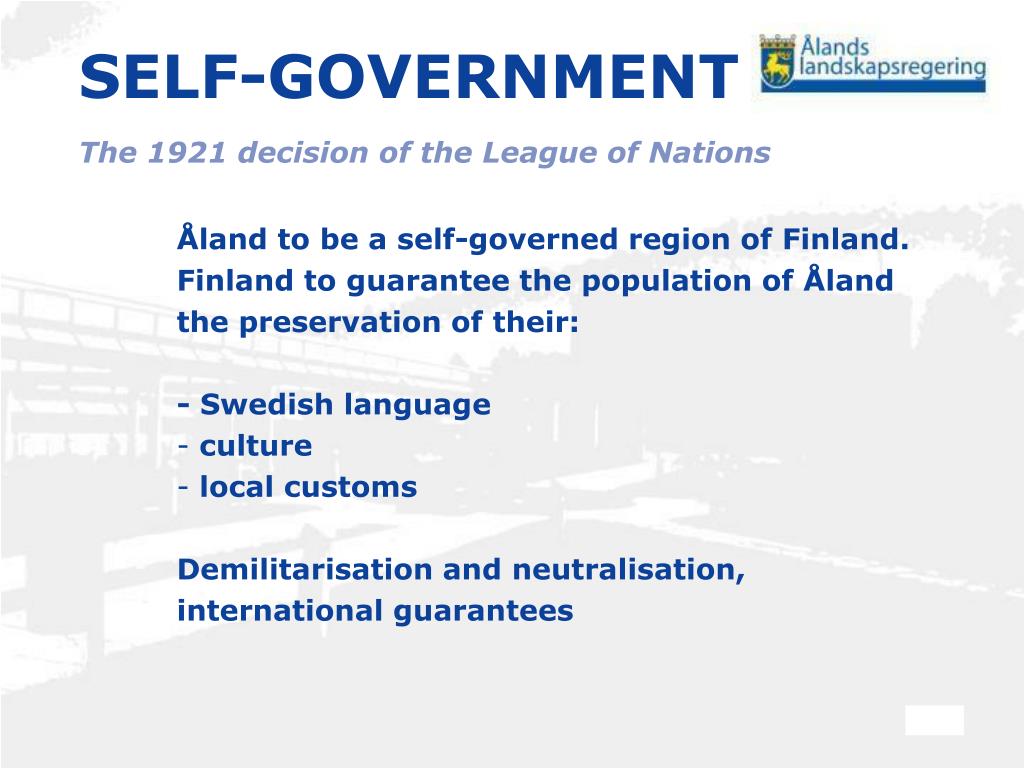 SELF-GOVERNMENT

Ålands landskapsregering

The 1921 decision of the League of Nations

Åland to be a self-governed region of Finland. Finland to guarantee the population of Åland the preservation of their:

- Swedish language
- culture
- local customs

Demilitarisation and neutralisation, international guarantees